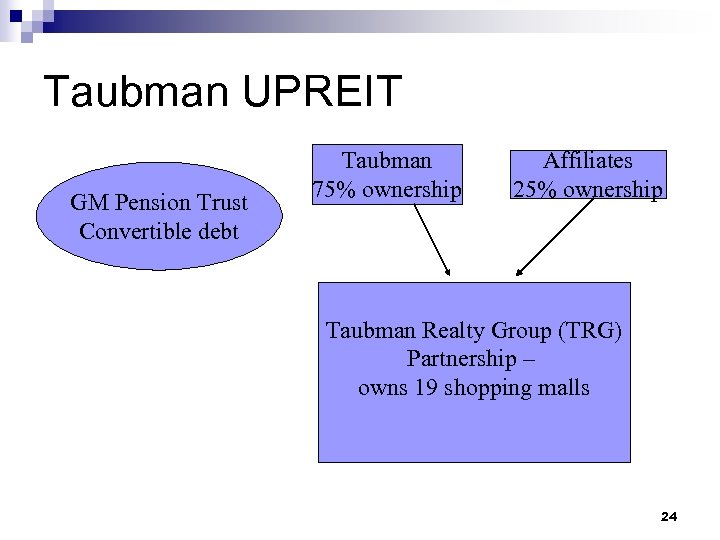 Taubman UPREIT

GM Pension Trust
Convertible debt

Taubman
75% ownership

Affiliates
25% ownership

Taubman Realty Group (TRG)
Partnership –
owns 19 shopping malls

24